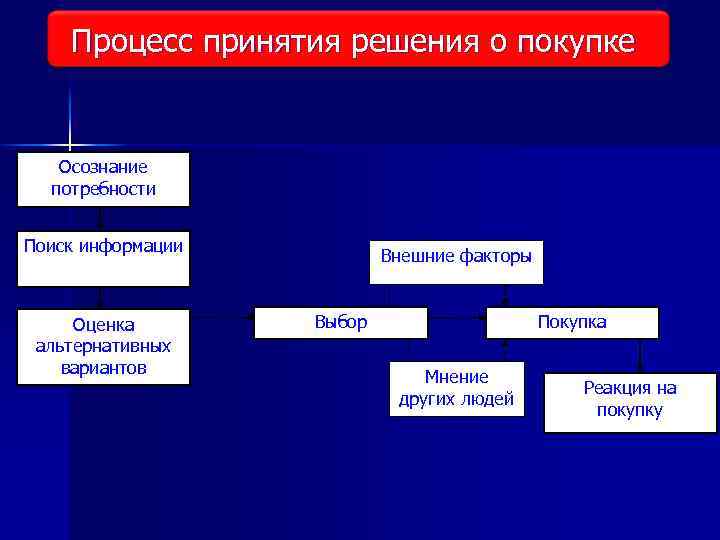 Процесс принятия решения о покупке

Осознание потребности

Поиск информации

Оценка альтернативных вариантов

Выбор

Внешние факторы

Покупка

Мнение других людей

Реакция на покупку